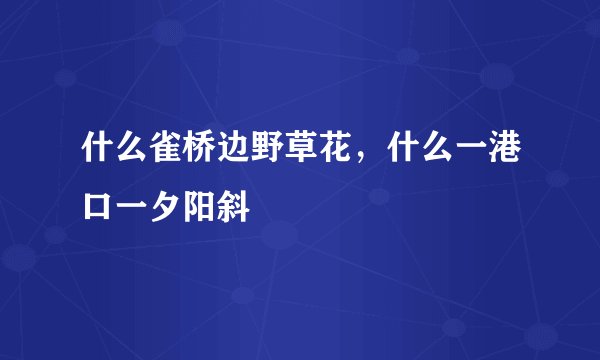 什么雀桥边野草花，什么一港口一夕阳斜